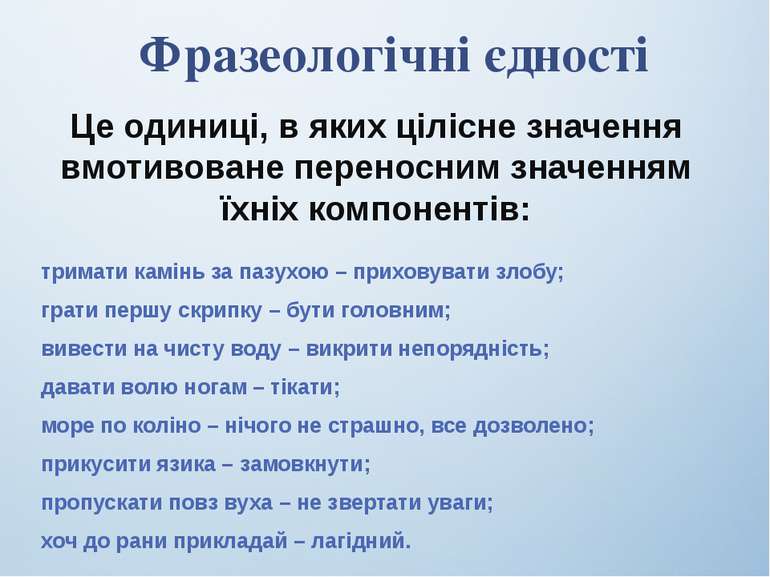 Фразеологічні єдності

Це одиниці, в яких цілісне значення вмотивоване переносним значенням їхніх компонентів:

тримати камінь за пазухою – приховувати злобу;

грати першу скрипку – бути головним;

вивести на чисту воду – викрити непорядність;

давати волю ногам – тікати;

море по коліно – нічого не страшно, все дозволено;

прикусити язика – замовкнути;

пропускати повз вуха – не звертати уваги;

хоч до рани прикладай – лагідний.